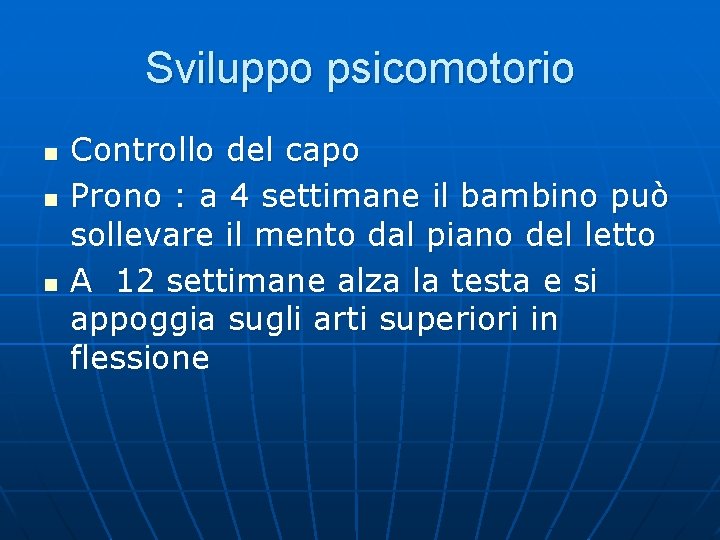 Sviluppo psicomotorio

- Controllo del capo
- Prono : a 4 settimane il bambino può sollevare il mento dal piano del letto
- A  12 settimane alza la testa e si appoggia sugli arti superiori in flessione